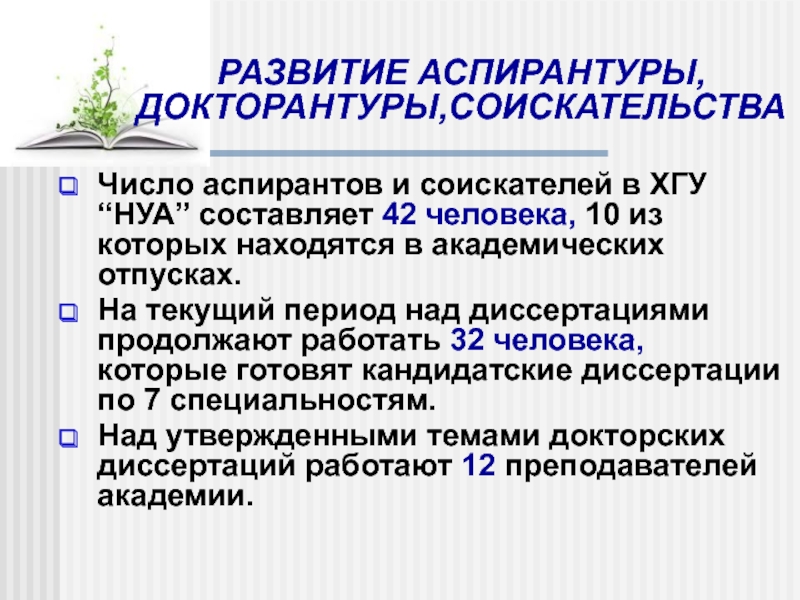 РАЗВИТИЕ АСПИРАНТУРЫ, ДОКТОРАНТУРЫ,СОИСКАТЕЛЬСТВА

Число аспирантов и соискателей в ХГУ “НУА” составляет 42 человека, 10 из которых находятся в академических отпусках.

На текущий период над диссертациями продолжают работать 32 человека, которые готовят кандидатские диссертации по 7 специальностям.

Над утвержденными темами докторских диссертаций работают 12 преподавателей академии.